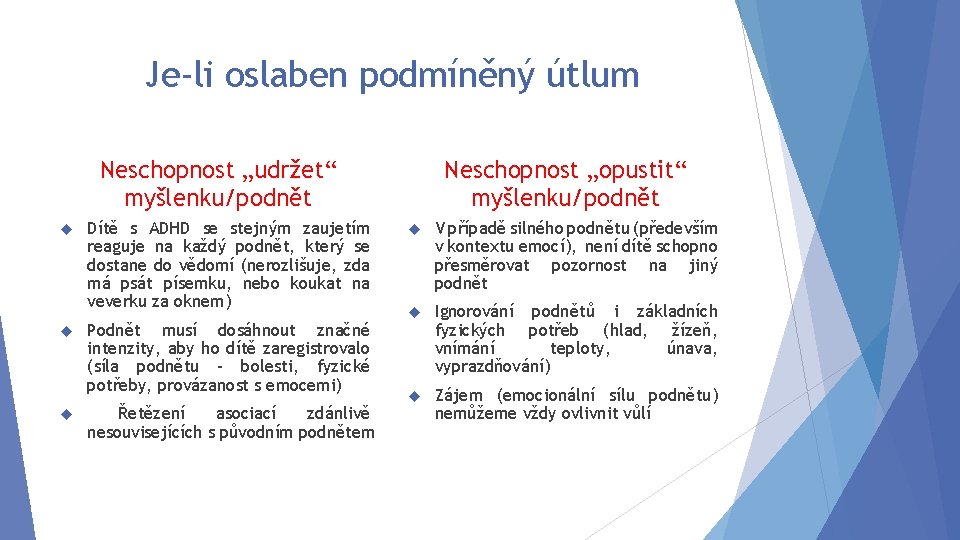 Je-li oslaben podmíněný útlum

Neschopnost „udržet“ myšlenku/podnět

Dítě s ADHD se stejným zaujetím reaguje na každý podnět, který se dostane do vědomí (nerozlišuje, zda má psát písemku, nebo koukat na veverku za oknem)

Podnět musí dosáhnout značné intenzity, aby ho dítě zaregistrovalo (síla podnětu - bolesti, fyzické potřeby, provázanost s emocemi)

Řetězení asociací zdánlivě nesouvisejících s původním podnětem

Neschopnost „opustit“ myšlenku/podnět

V případě silného podnětu (především v kontextu emocí), není dítě schopno přesměrovat pozornost na jiný podnět

Ignorování podnětů i základních fyzických potřeb (hlad, žízeň, vnímání teploty, únava, vyprazdňování)

Zájem (emocionální sílu podnětu) nemůžeme vždy ovlivnit vůlí